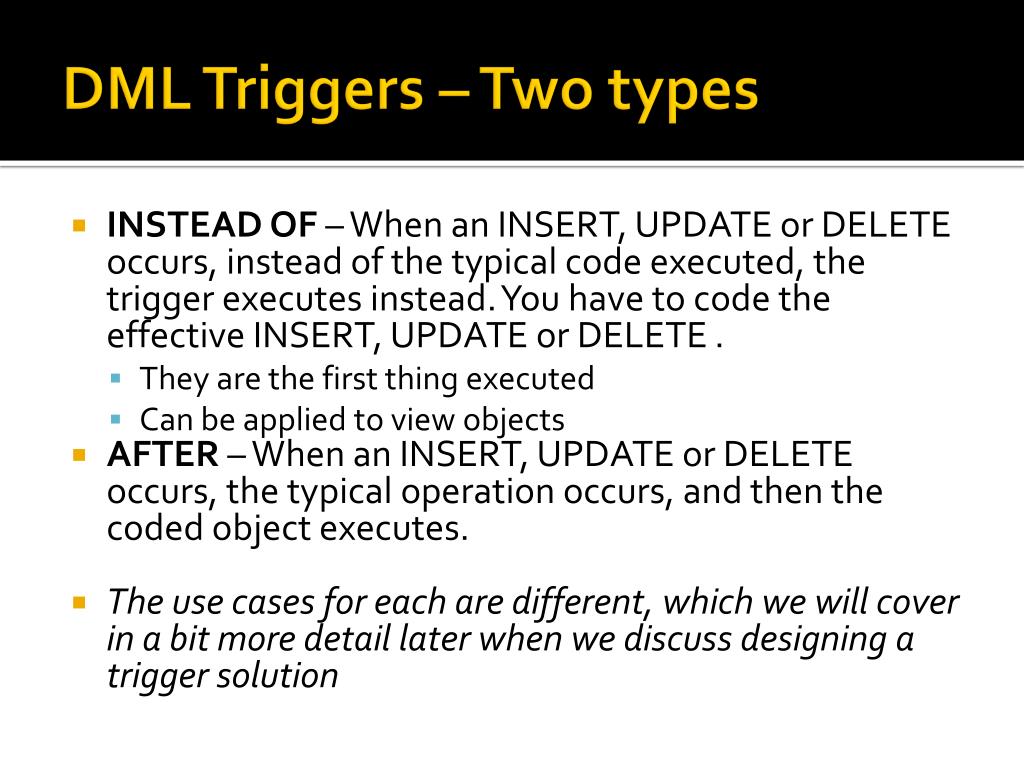 DML Triggers – Two types

INSTEAD OF – When an INSERT, UPDATE or DELETE occurs, instead of the typical code executed, the trigger executes instead. You have to code the effective INSERT, UPDATE or DELETE .

They are the first thing executed

Can be applied to view objects

AFTER – When an INSERT, UPDATE or DELETE occurs, the typical operation occurs, and then the coded object executes.

The use cases for each are different, which we will cover in a bit more detail later when we discuss designing a trigger solution